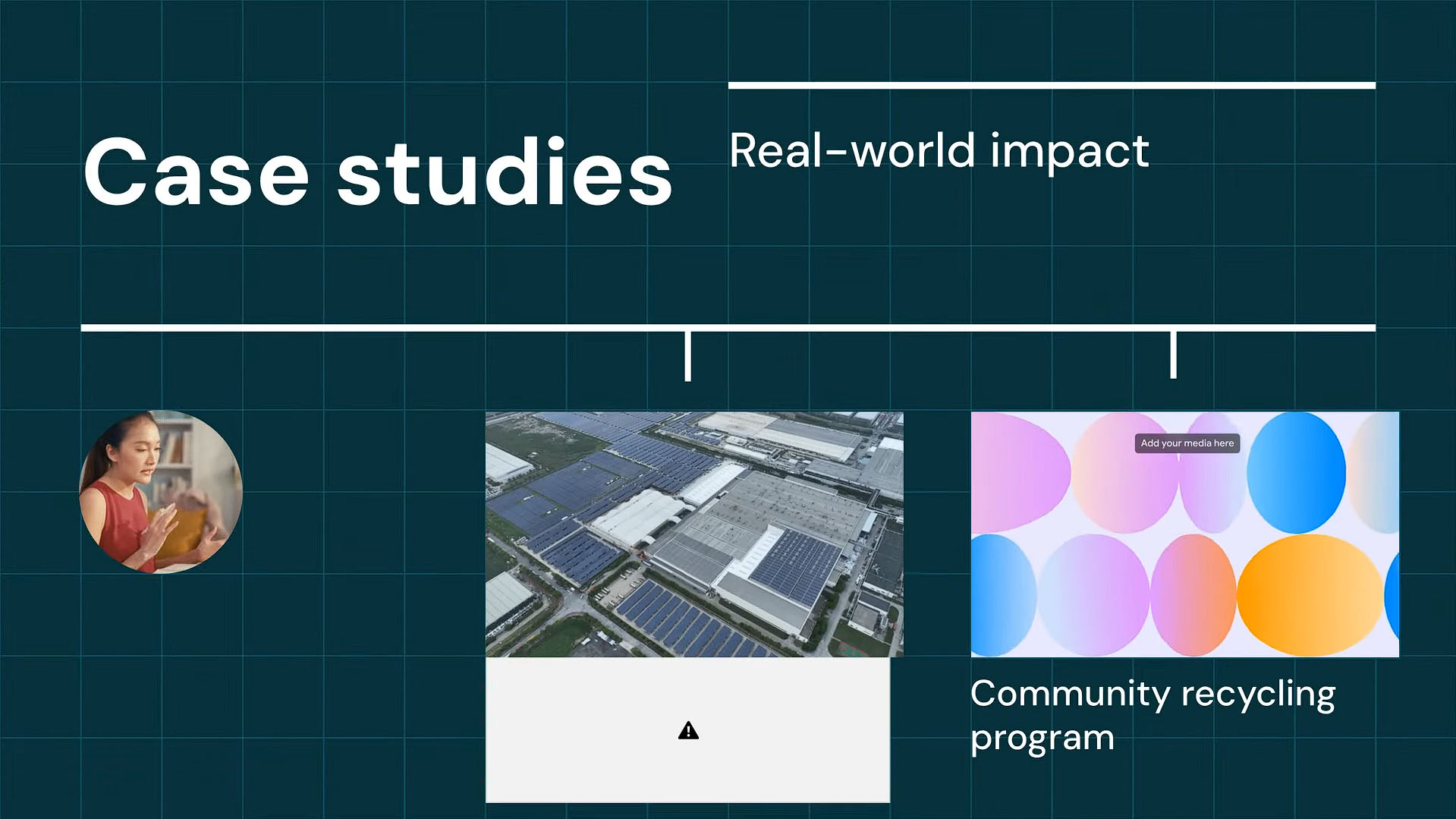 Case studies

Real-world impact

Add your media here

Community recycling program